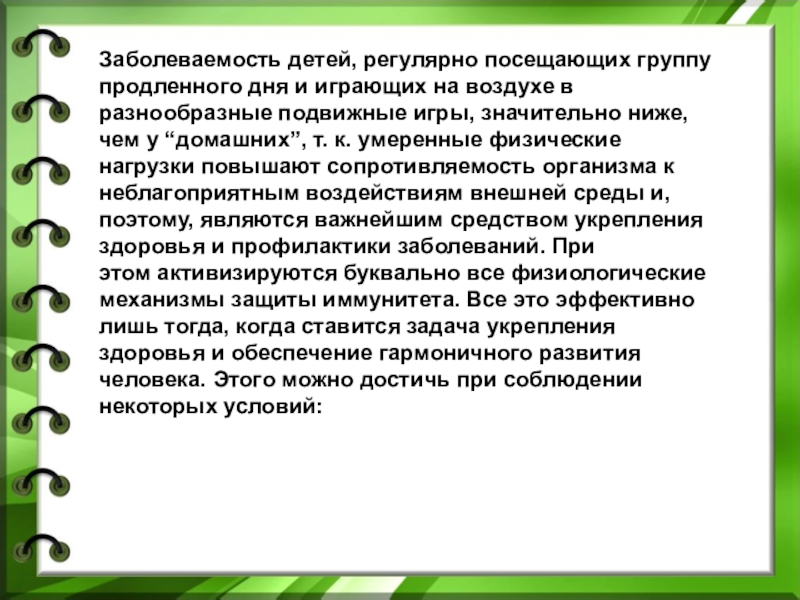 Заболеваемость детей, регулярно посещающих группу продленного дня и играющих на воздухе в разнообразные подвижные игры, значительно ниже, чем у “домашних”, т. к. умеренные физические нагрузки повышают сопротивляемость организма к неблагоприятным воздействиям внешней среды и, поэтому, являются важнейшим средством укрепления здоровья и профилактики заболеваний. При этом активизируются буквально все физиологические механизмы защиты иммунитета. Все это эффективно лишь тогда, когда ставится задача укрепления здоровья и обеспечение гармоничного развития человека. Этого можно достичь при соблюдении некоторых условий: